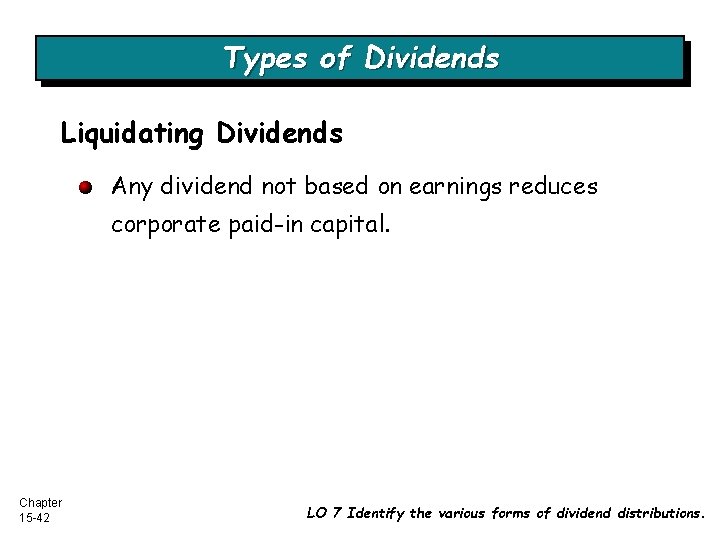 Types of Dividends

Liquidating Dividends

Any dividend not based on earnings reduces corporate paid-in capital.

Chapter
15-42

LO 7 Identify the various forms of dividend distributions.